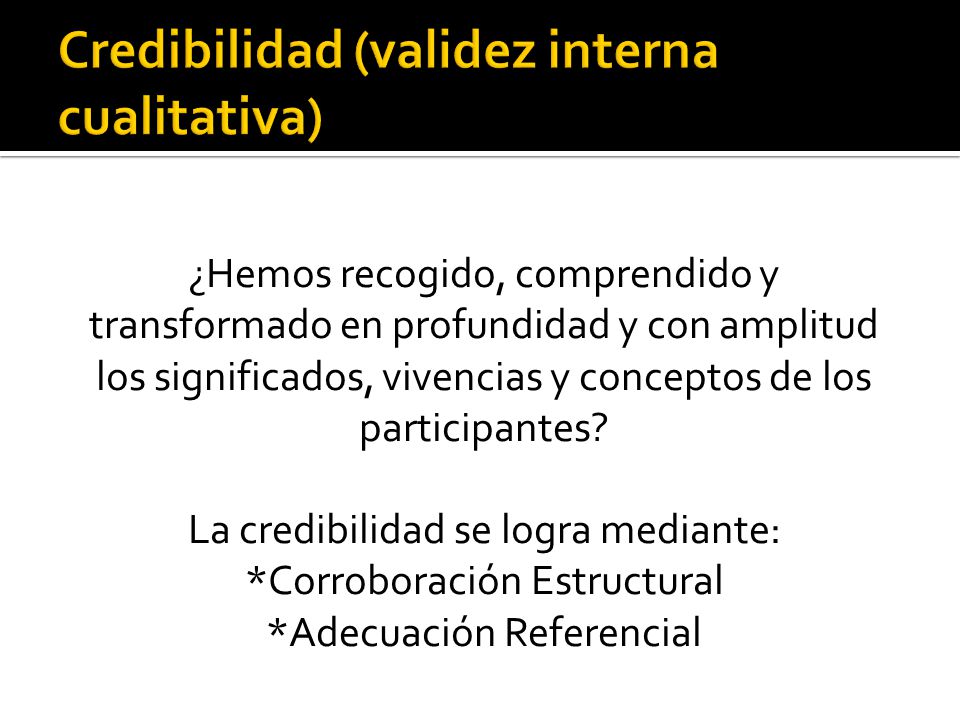 Credibilidad (validez interna cualitativa)

¿Hemos recogido, comprendido y transformado en profundidad y con amplitud los significados, vivencias y conceptos de los participantes?

La credibilidad se logra mediante:
*Corroboración Estructural
*Adecuación Referencial